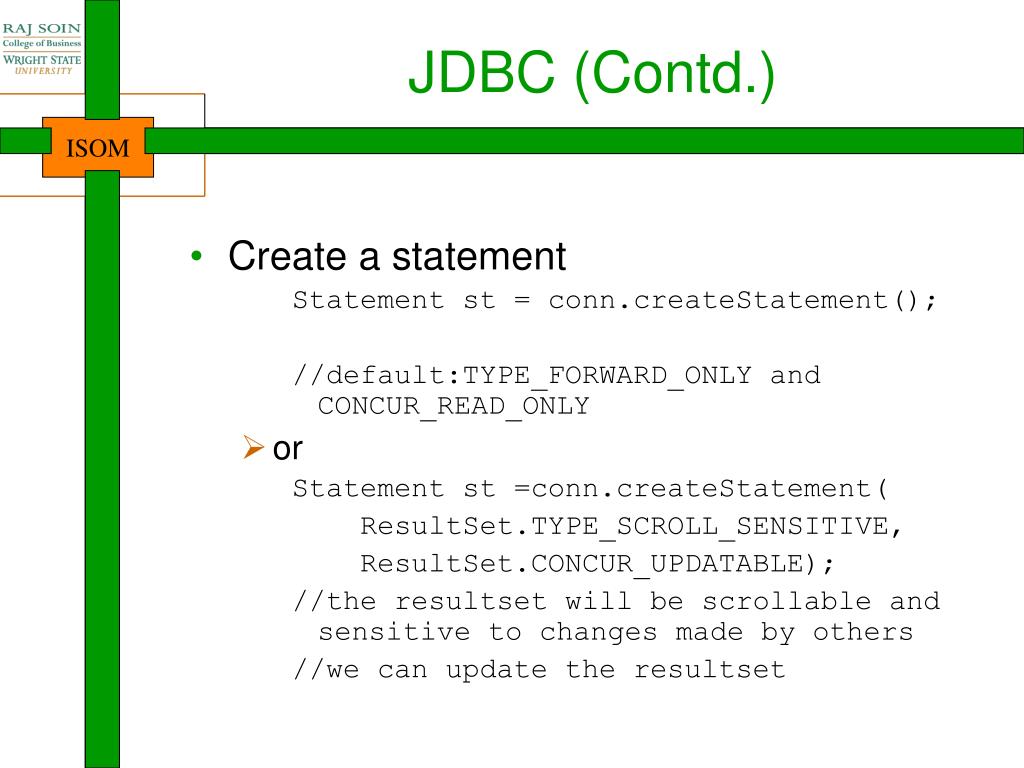 RAJ SOIN
College of Business
WRIGHT STATE
UNIVERSITY

ISOM

JDBC (Contd.)

• Create a statement

Statement st = conn.createStatement();

//default:TYPE_FORWARD_ONLY and CONCUR_READ_ONLY

➢ or

Statement st =conn.createStatement(
ResultSet.TYPE_SCROLL_SENSITIVE,
ResultSet.CONCUR_UPDATABLE);

//the resultset will be scrollable and sensitive to changes made by others

//we can update the resultset